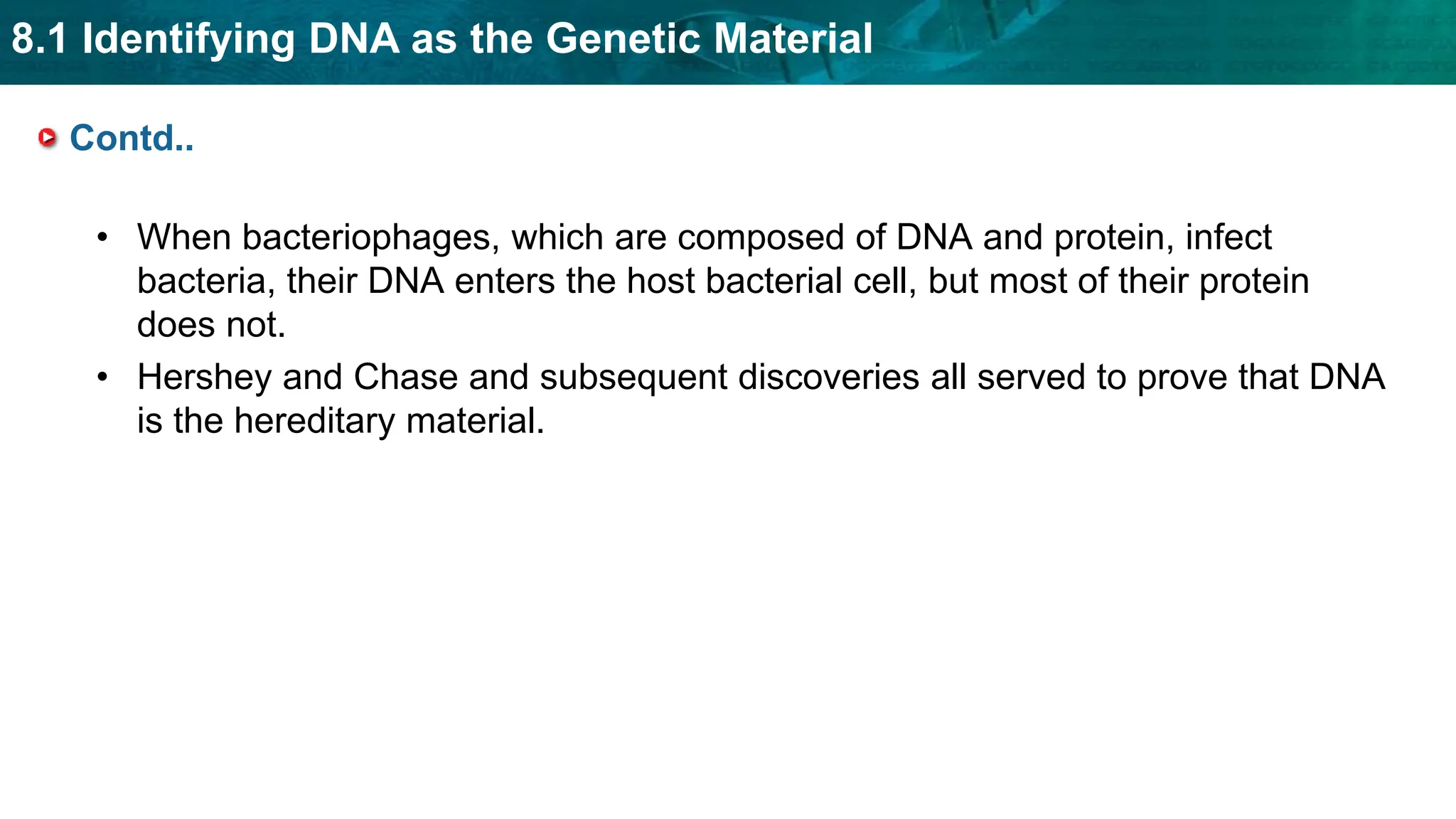 8.1 Identifying DNA as the Genetic Material

Contd..

• When bacteriophages, which are composed of DNA and protein, infect bacteria, their DNA enters the host bacterial cell, but most of their protein does not.

• Hershey and Chase and subsequent discoveries all served to prove that DNA is the hereditary material.